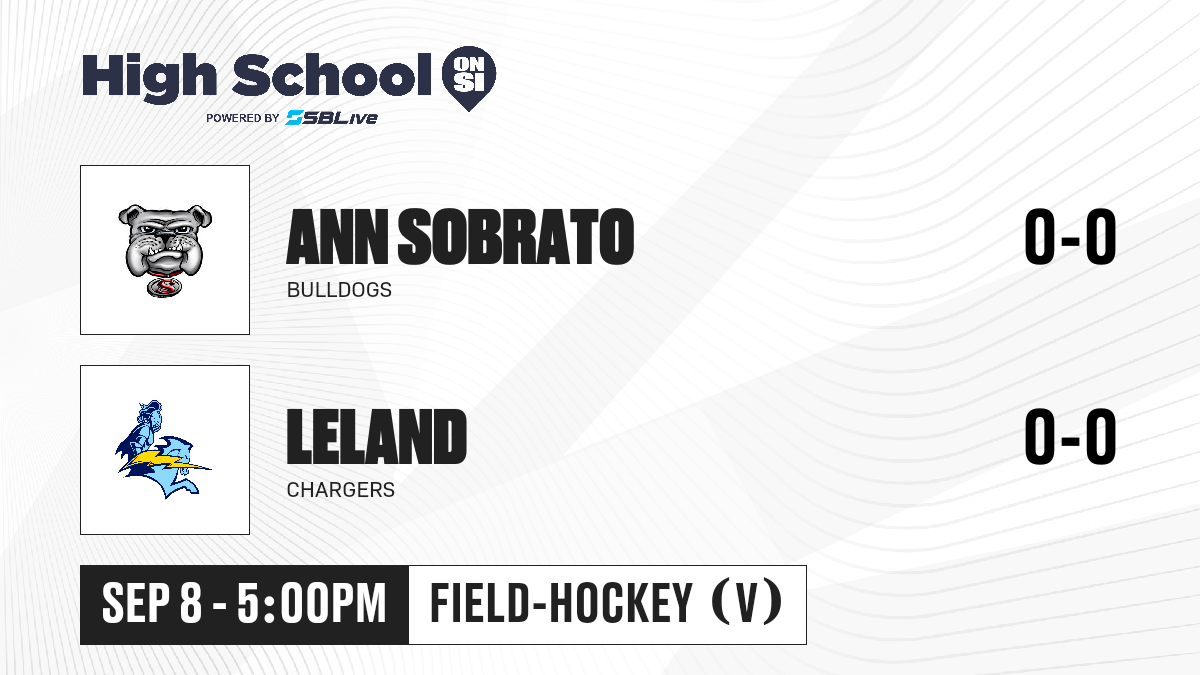 High School ON SI
POWERED BY SBLive

ANN SOBRATO
BULLDOGS
0-0

LELAND
CHARGERS
0-0

SEP 8 - 5:00PM
FIELD-HOCKEY (V)